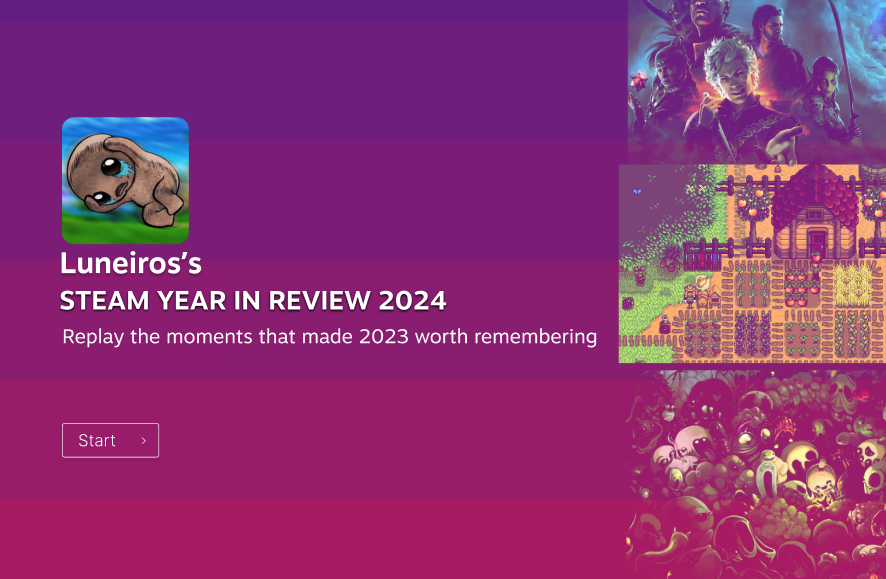 Luneiros's
STEAM YEAR IN REVIEW 2024
Replay the moments that made 2023 worth remembering

Start ›